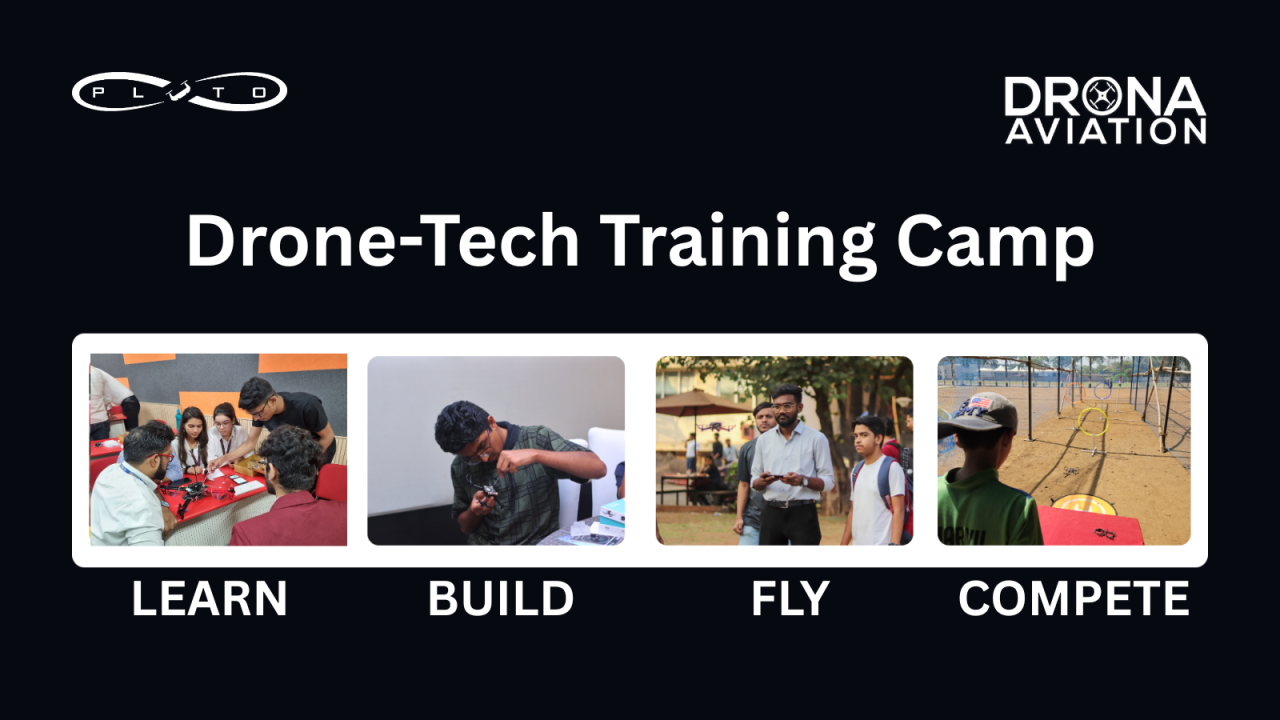 PLUTO

DRONA AVIATION

Drone-Tech Training Camp

LEARN

BUILD

FLY

COMPETE